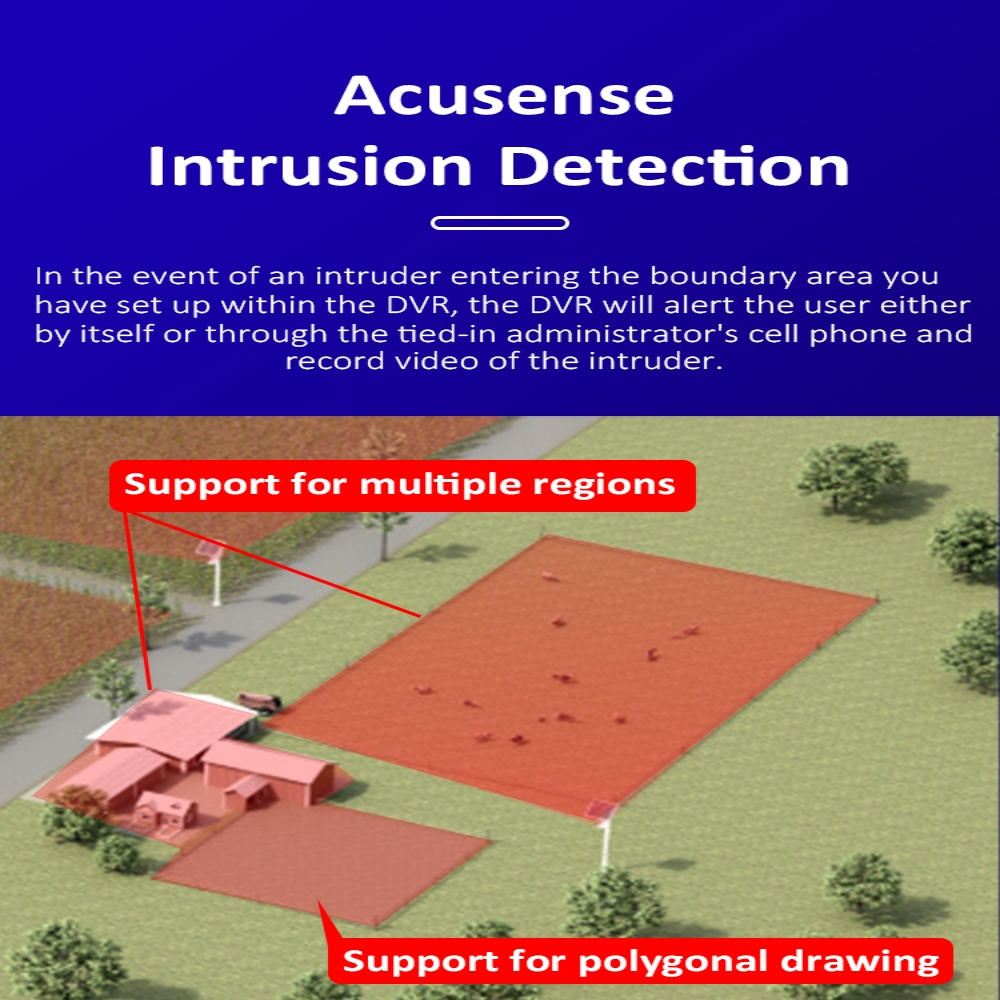 Acusense
Intrusion Detection

In the event of an intruder entering the boundary area you have set up within the DVR, the DVR will alert the user either by itself or through the tied-in administrator's cell phone and record video of the intruder.

Support for multiple regions

Support for polygonal drawing